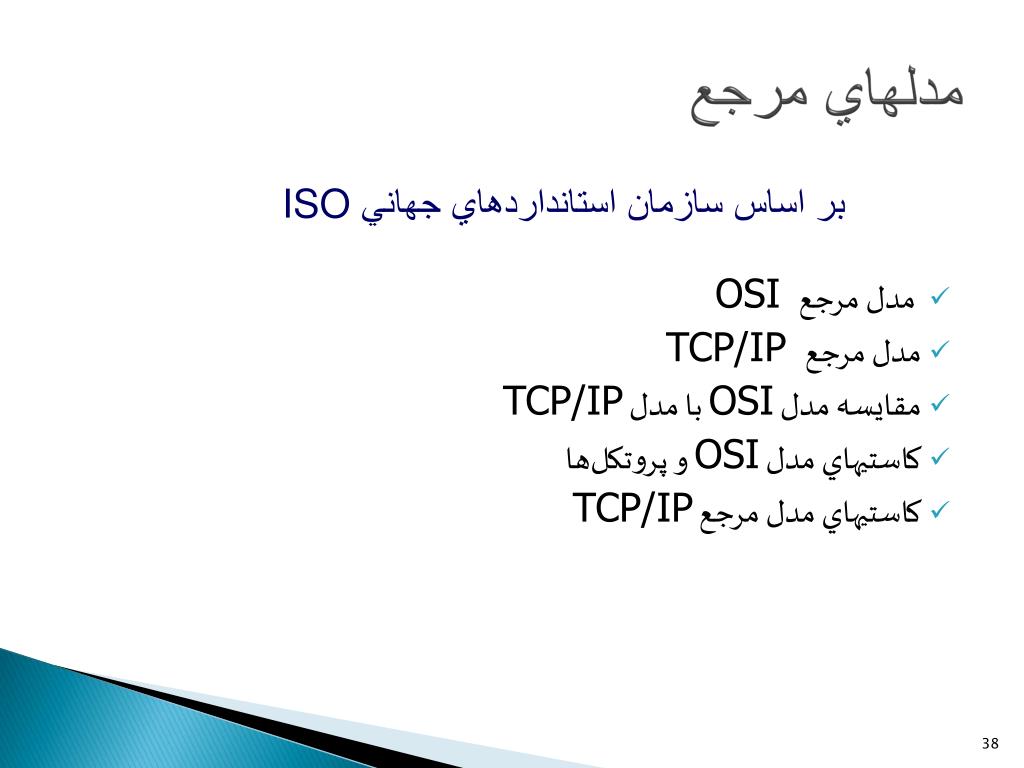 مدلهاي مرجع

بر اساس سازمان استانداردهاي جهاني ISO

✓ مدل مرجع OSI
✓ مدل مرجع TCP/IP
✓ مقايسه مدل OSI با مدل TCP/IP
✓ كاستيهاي مدل OSI و پروتكل‌ها
✓ كاستيهاي مدل مرجع TCP/IP

38